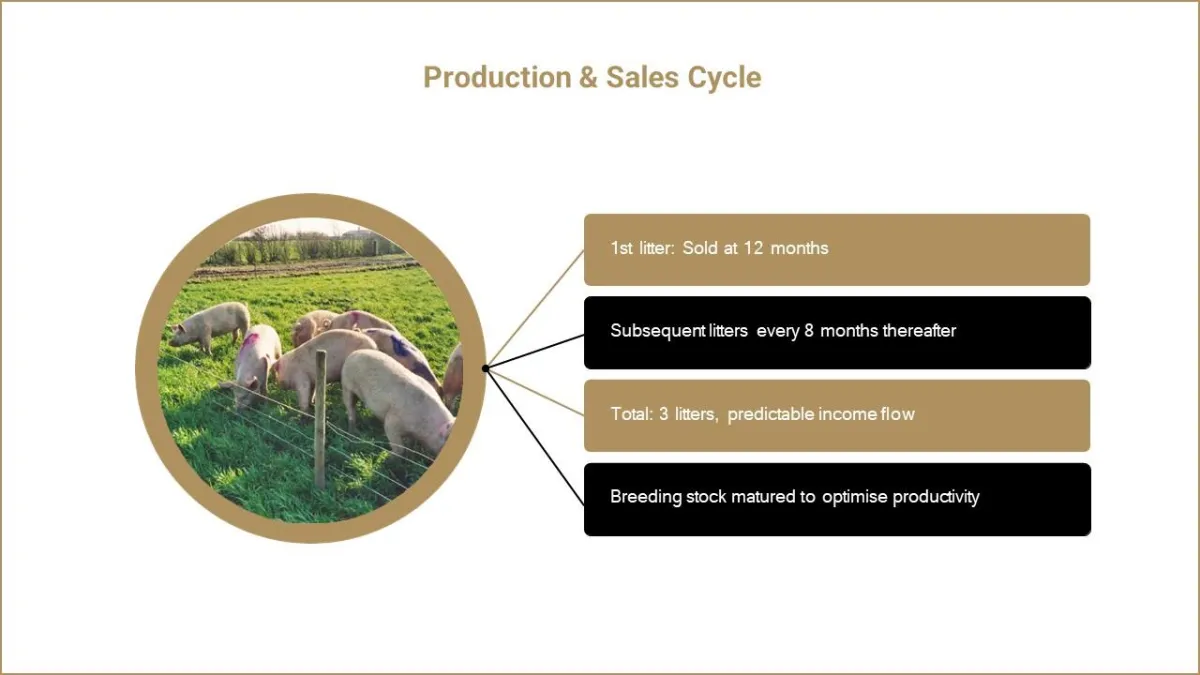 Production & Sales Cycle

1st litter: Sold at 12 months

Subsequent litters every 8 months thereafter

Total: 3 litters, predictable income flow

Breeding stock matured to optimise productivity